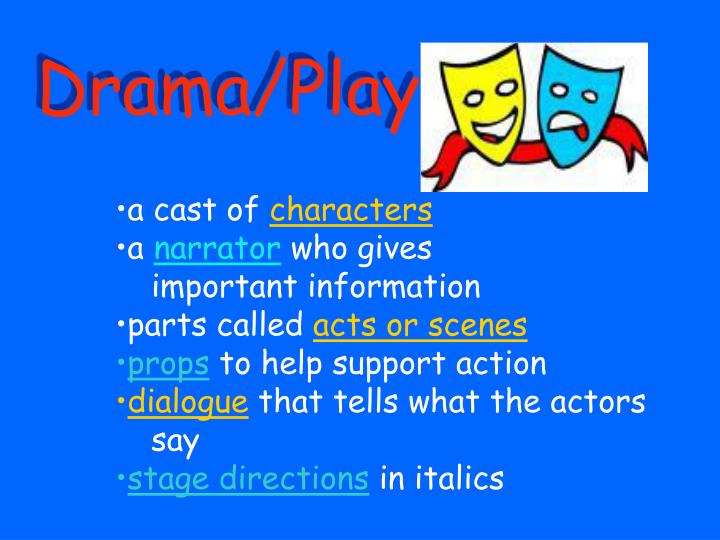 Drama/Play

•a cast of characters
•a narrator who gives important information
•parts called acts or scenes
•props to help support action
•dialogue that tells what the actors say
•stage directions in italics